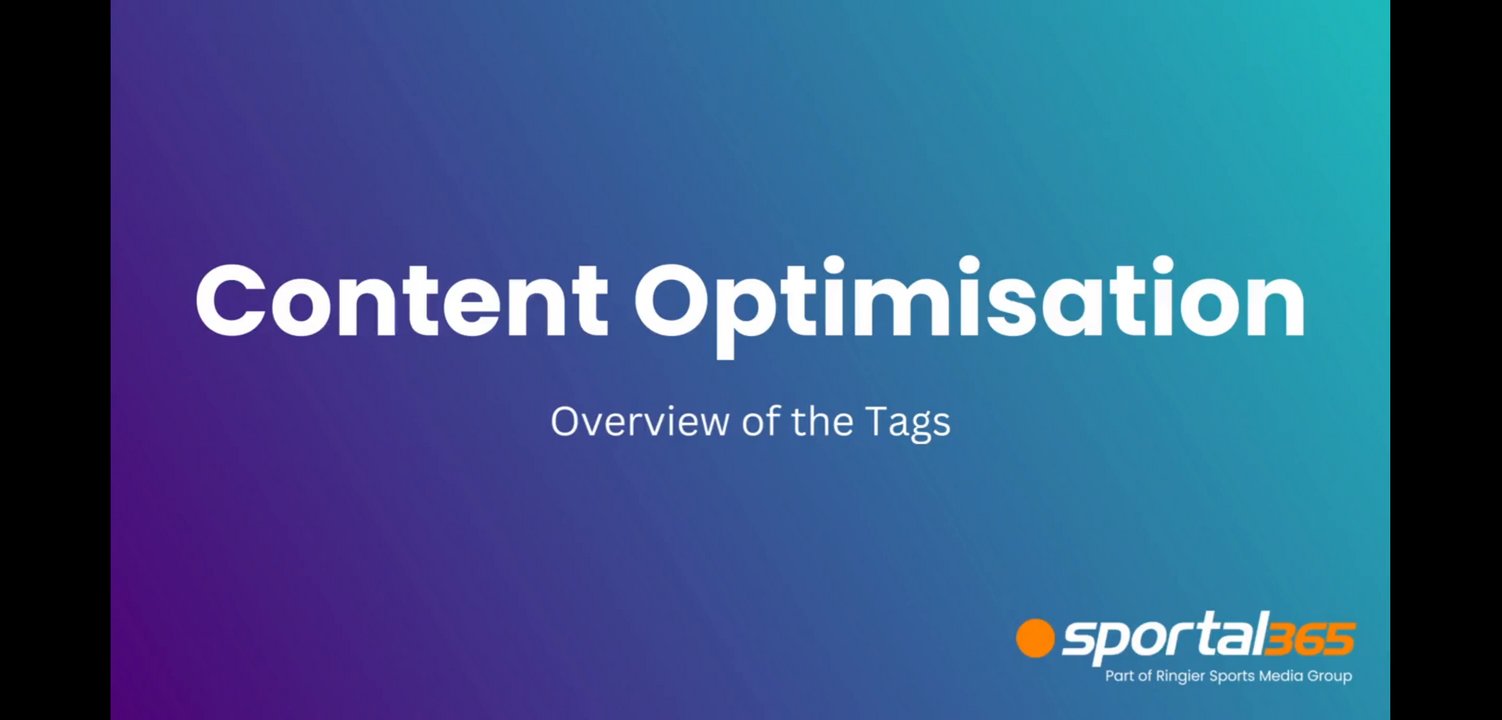 Content Optimisation

Overview of the Tags

sportal365
Part of Ringier Sports Media Group